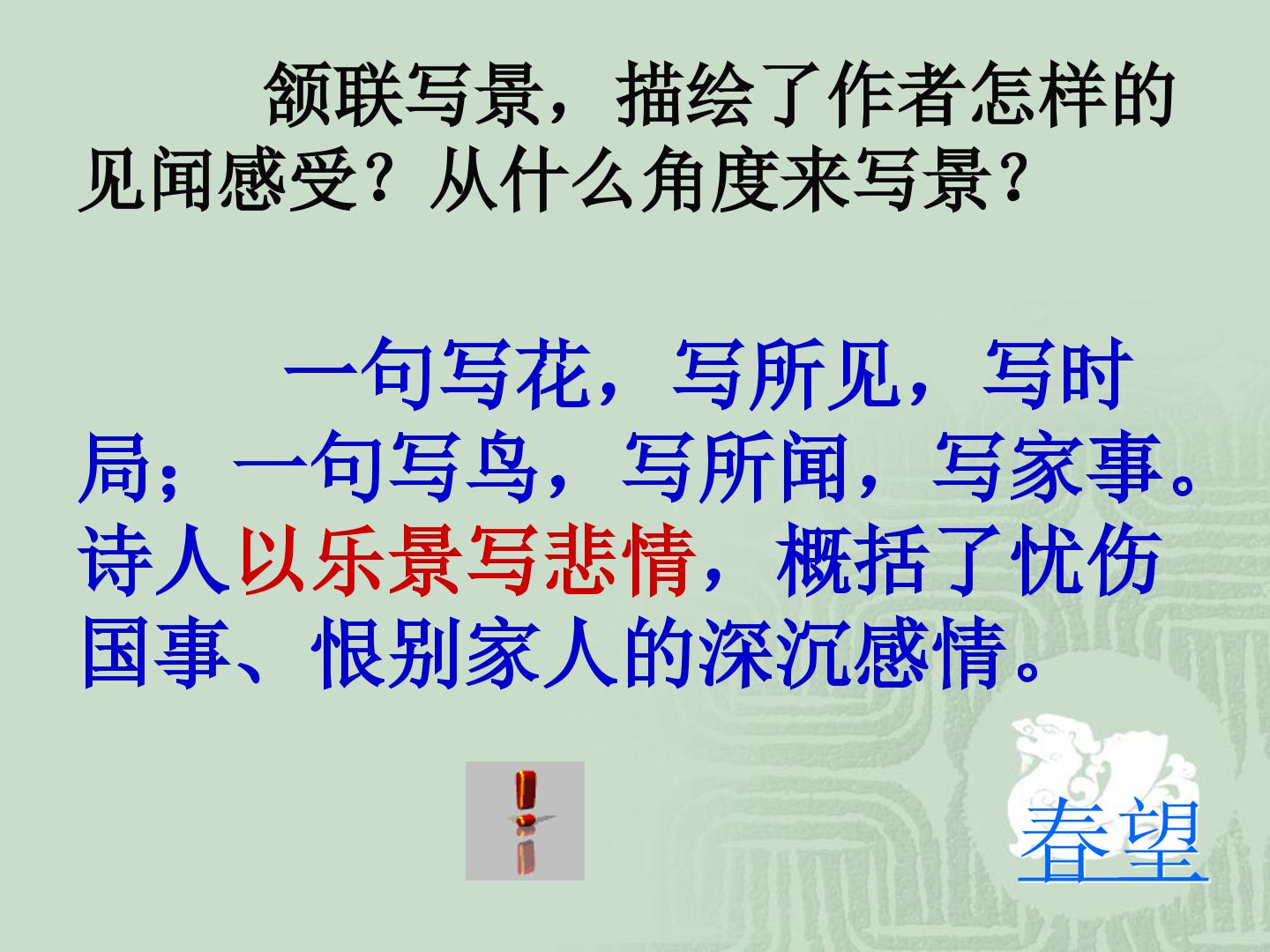 颔联写景，描绘了作者怎样的见闻感受？从什么角度来写景？

一句写花，写所见，写时局；一句写鸟，写所闻，写家事。诗人以乐景写悲情，概括了忧伤国事、恨别家人的深沉感情。

春望